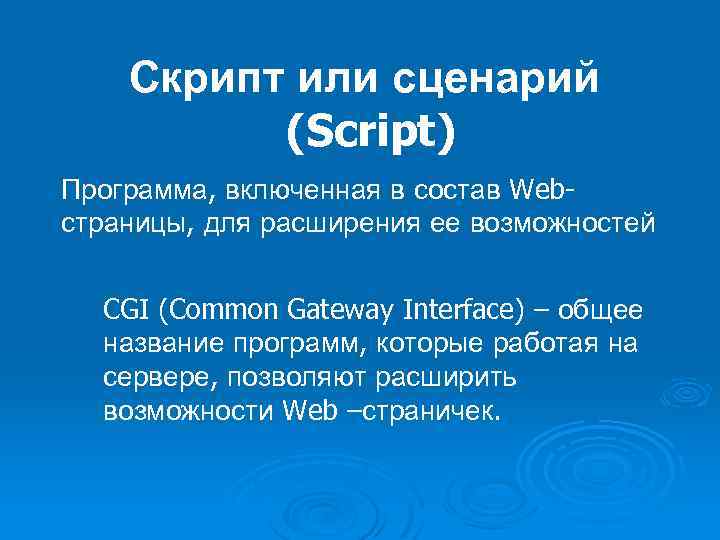 Скрипт или сценарий (Script)

Программа, включенная в состав Web-страницы, для расширения ее возможностей

CGI (Common Gateway Interface) – общее название программ, которые работая на сервере, позволяют расширить возможности Web –страничек.